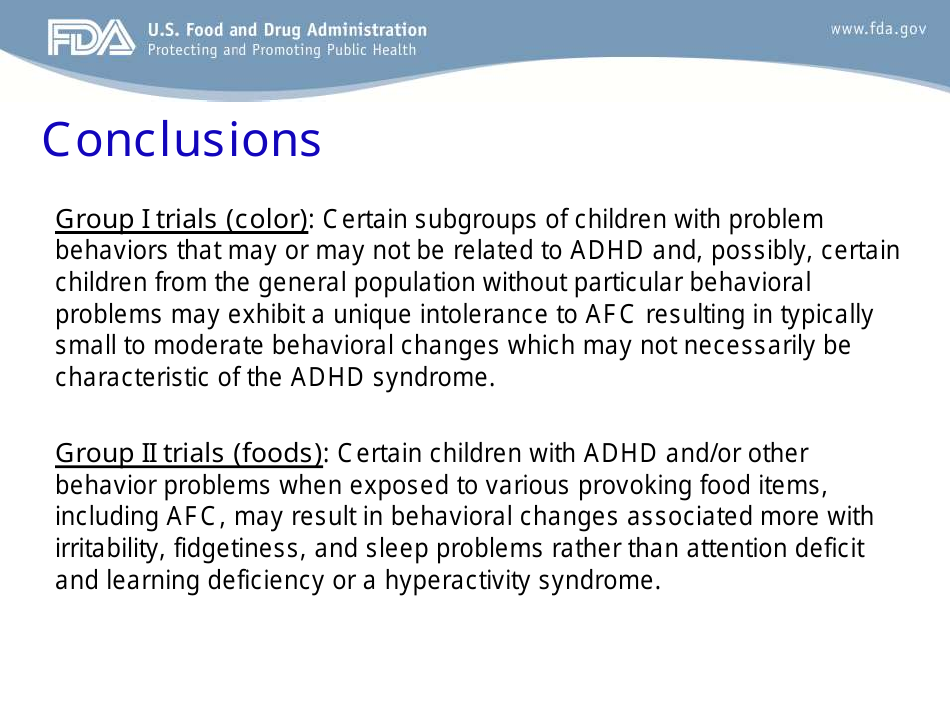 FDA U.S. Food and Drug Administration
Protecting and Promoting Public Health

www.fda.gov

Conclusions

Group I trials (color): Certain subgroups of children with problem behaviors that may or may not be related to ADHD and, possibly, certain children from the general population without particular behavioral problems may exhibit a unique intolerance to AFC resulting in typically small to moderate behavioral changes which may not necessarily be characteristic of the ADHD syndrome.

Group II trials (foods): Certain children with ADHD and/or other behavior problems when exposed to various provoking food items, including AFC, may result in behavioral changes associated more with irritability, fidgetiness, and sleep problems rather than attention deficit and learning deficiency or a hyperactivity syndrome.